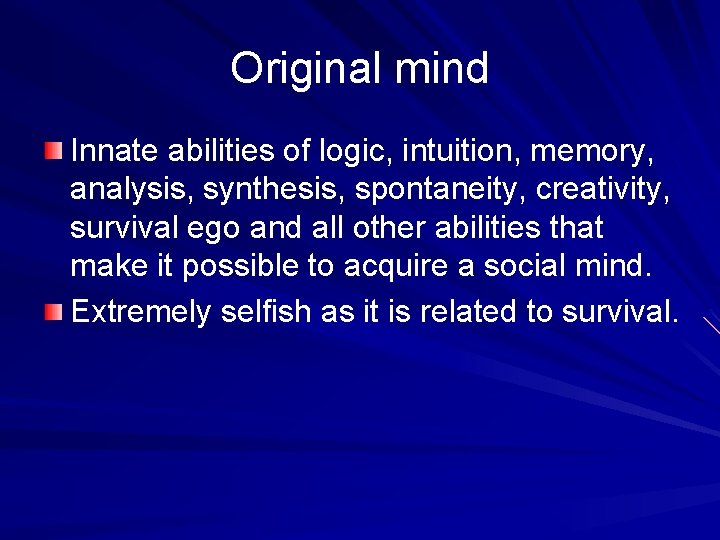 Original mind

Innate abilities of logic, intuition, memory, analysis, synthesis, spontaneity, creativity, survival ego and all other abilities that make it possible to acquire a social mind.

Extremely selfish as it is related to survival.